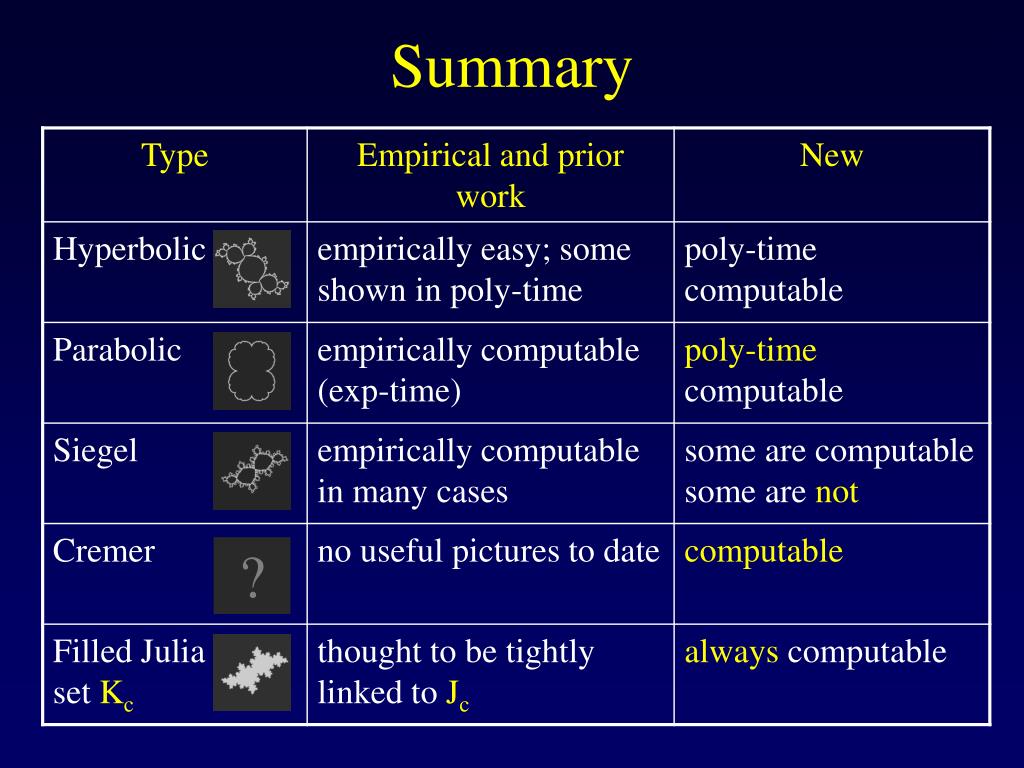 Summary

| Type | Empirical and prior work | New |
|---|---|---|
| Hyperbolic | empirically easy; some shown in poly-time | poly-time computable |
| Parabolic | empirically computable (exp-time) | poly-time computable |
| Siegel | empirically computable in many cases | some are computable some are not |
| Cremer ? | no useful pictures to date | computable |
| Filled Julia set $K_c$ | thought to be tightly linked to $J_c$ | always computable |